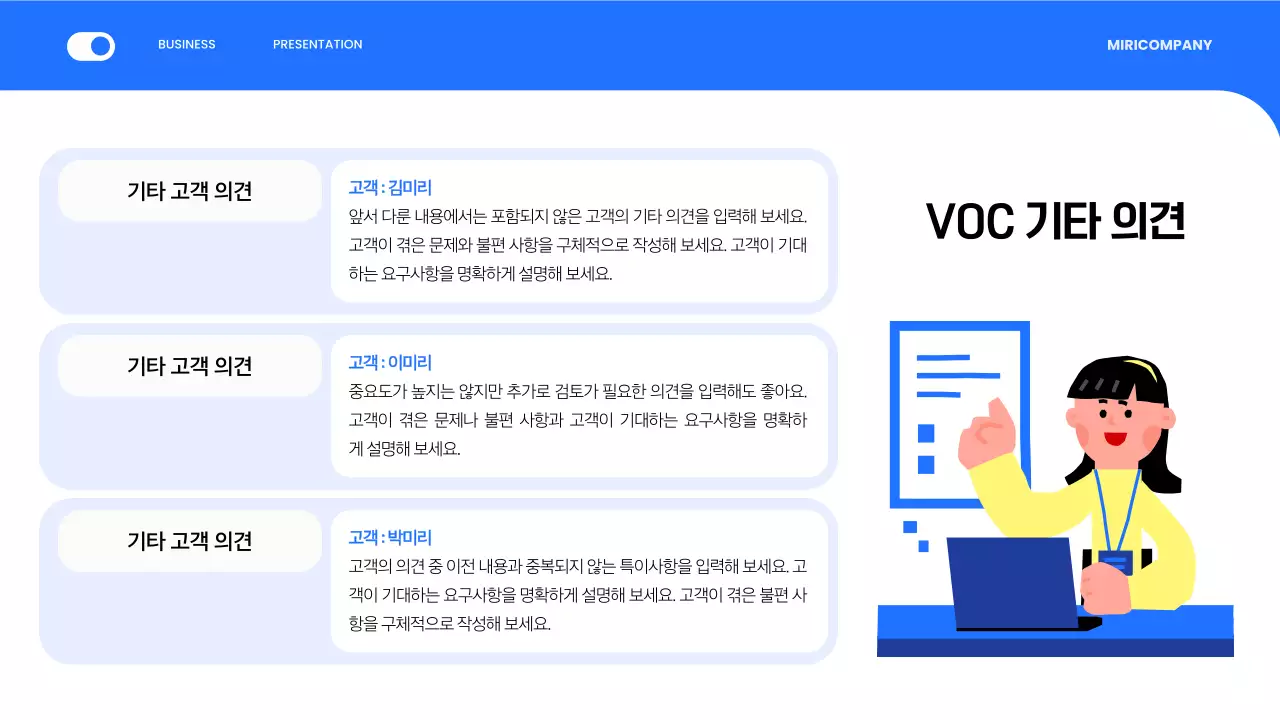 BUSINESS

PRESENTATION

MIRICOMPANY

기타 고객 의견

고객 : 김미리
앞서 다룬 내용에서는 포함되지 않은 고객의 기타 의견을 입력해 보세요. 고객이 겪은 문제와 불편 사항을 구체적으로 작성해 보세요. 고객이 기대하는 요구사항을 명확하게 설명해 보세요.

기타 고객 의견

고객 : 이미리
중요도가 높지는 않지만 추가로 검토가 필요한 의견을 입력해도 좋아요. 고객이 겪은 문제나 불편 사항과 고객이 기대하는 요구사항을 명확하게 설명해 보세요.

기타 고객 의견

고객 : 박미리
고객의 의견 중 이전 내용과 중복되지 않는 특이사항을 입력해 보세요. 고객이 기대하는 요구사항을 명확하게 설명해 보세요. 고객이 겪은 불편 사항을 구체적으로 작성해 보세요.

VOC 기타 의견